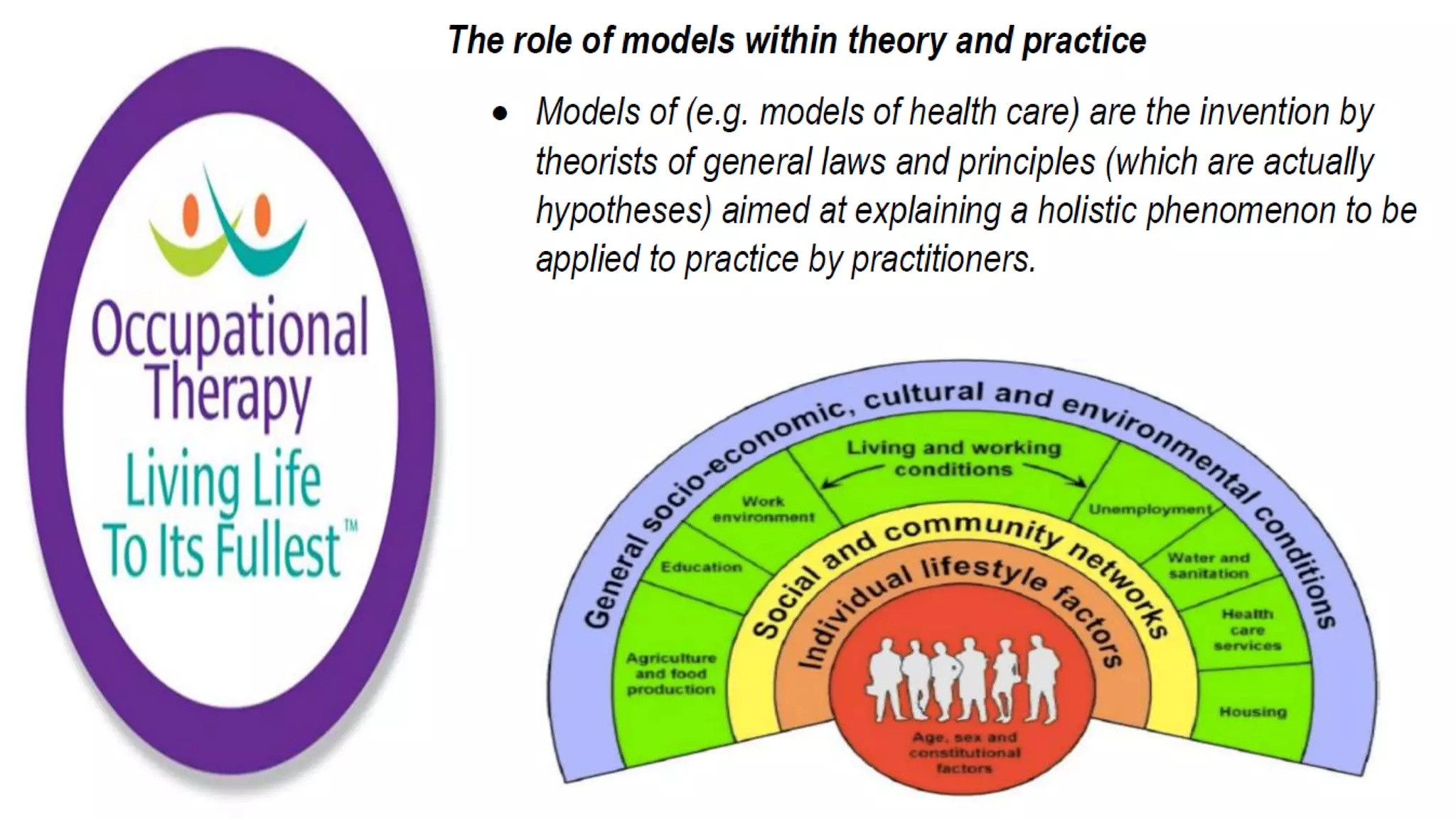 Occupational Therapy
Living Life To Its Fullest™

The role of models within theory and practice

• Models of (e.g. models of health care) are the invention by theorists of general laws and principles (which are actually hypotheses) aimed at explaining a holistic phenomenon to be applied to practice by practitioners.

General socio-economic, cultural and environmental conditions
Living and working conditions
Work environment
Education
Agriculture and food production
Unemployment
Water and sanitation
Health care services
Housing
Social and community networks
Individual lifestyle factors
Age, sex and constitutional factors